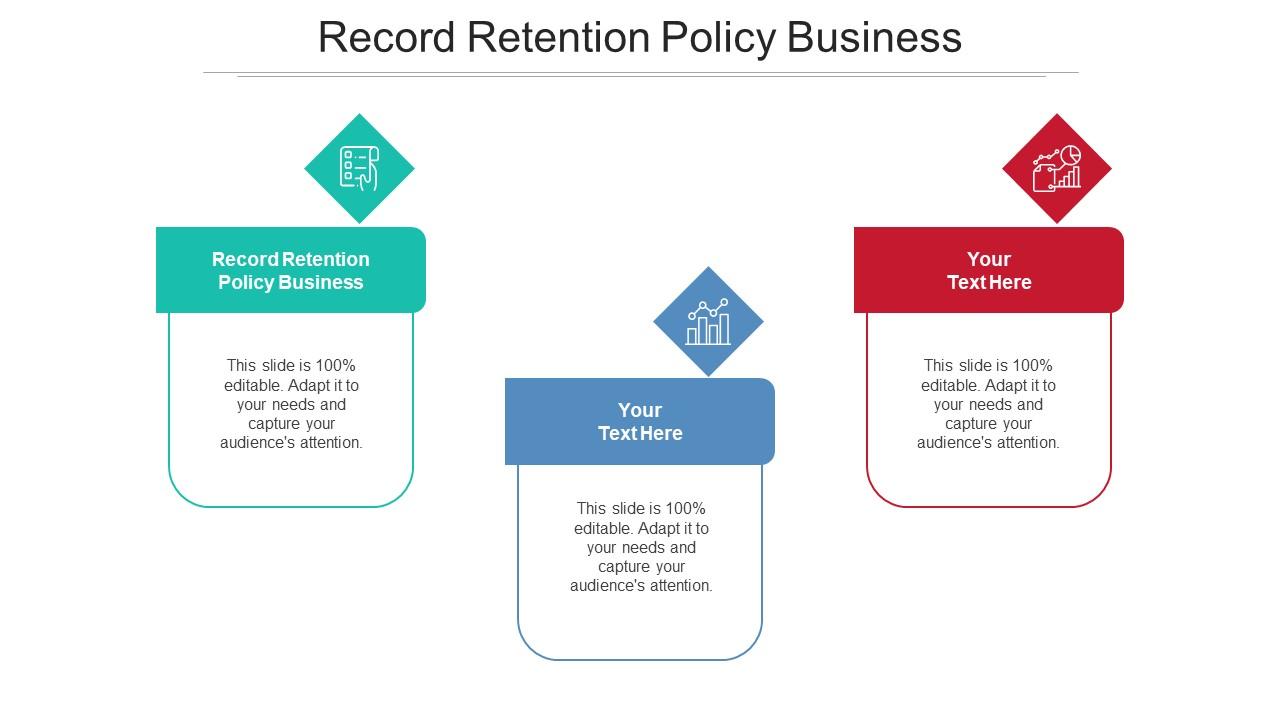 Record Retention Policy Business

Record Retention Policy Business

This slide is 100% editable. Adapt it to your needs and capture your audience's attention.

Your Text Here

This slide is 100% editable. Adapt it to your needs and capture your audience's attention.

Your Text Here

This slide is 100% editable. Adapt it to your needs and capture your audience's attention.